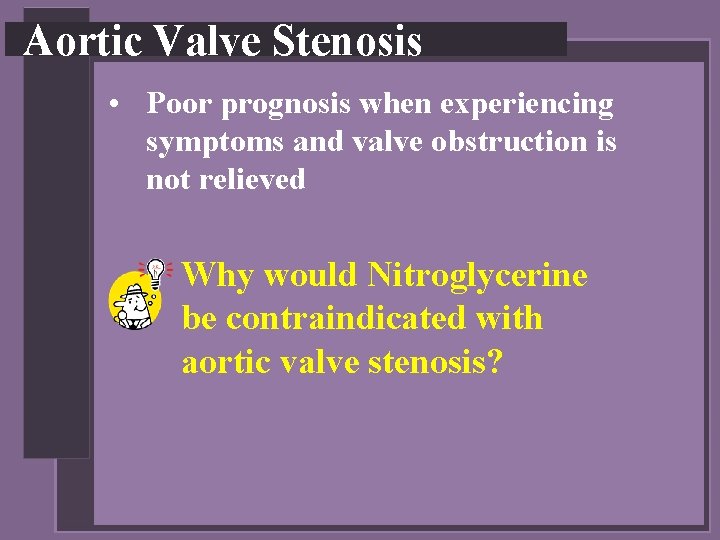 Aortic Valve Stenosis

• Poor prognosis when experiencing symptoms and valve obstruction is not relieved

Why would Nitroglycerine be contraindicated with aortic valve stenosis?